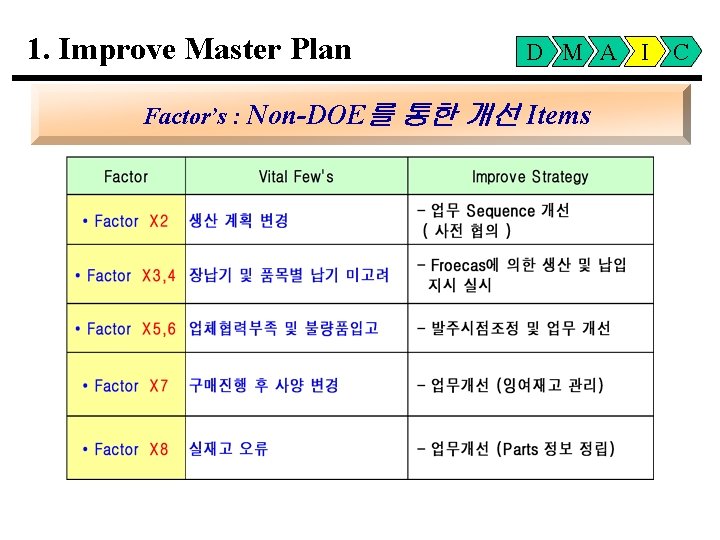 1. Improve Master Plan

D M A I C

Factor's : Non-DOE를 통한 개선 Items

| Factor | Vital Few's | Improve Strategy |
|---|---|---|
| • Factor X2 | 생산 계획 변경 | - 업무 Sequence 개선 ( 사전 협의 ) |
| • Factor X3,4 | 장납기 및 품목별 납기 미고려 | - Froecas에 의한 생산 및 납입 지시 실시 |
| • Factor X5,6 | 업체협력부족 및 불량품입고 | - 발주시점조정 및 업무 개선 |
| • Factor X7 | 구매진행 후 사양 변경 | - 업무개선 (잉여재고 관리) |
| • Factor X8 | 실재고 오류 | - 업무개선 (Parts 정보 정립) |